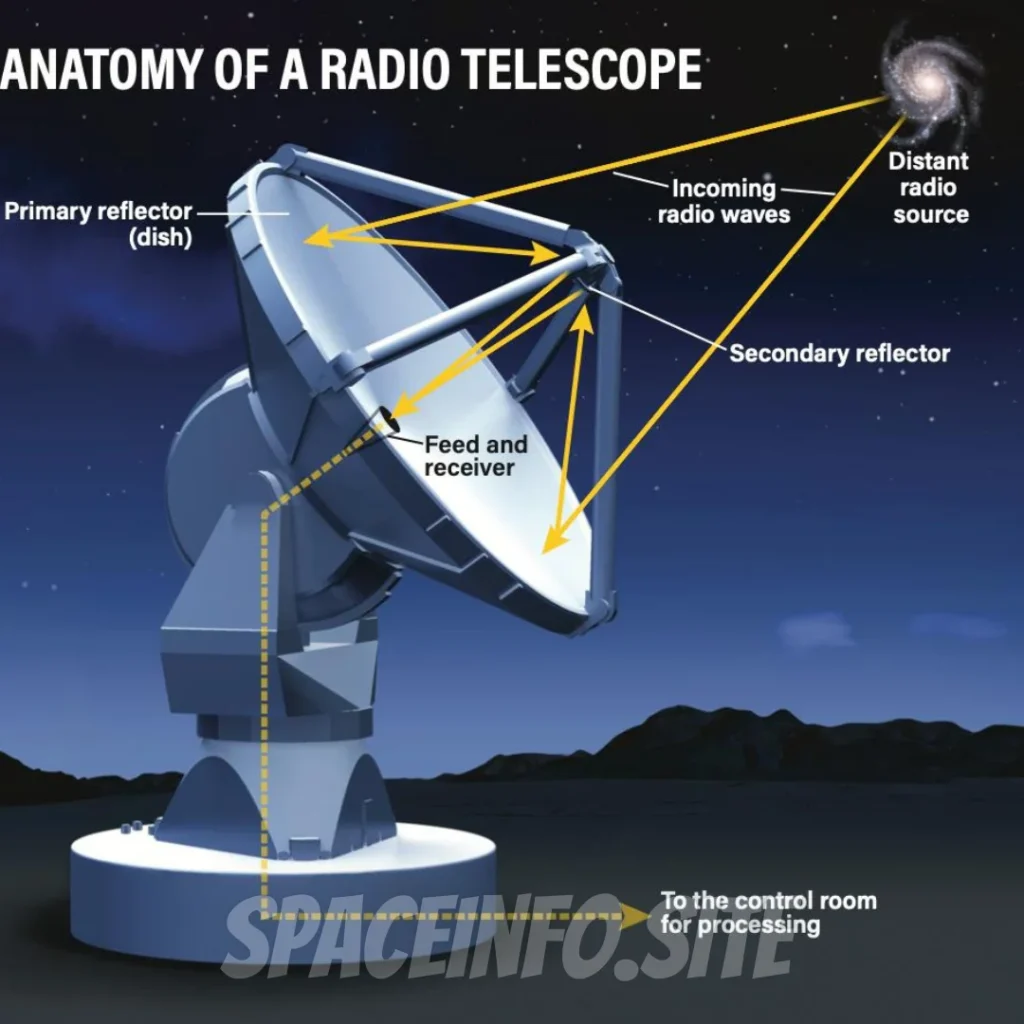 ANATOMY OF A RADIO TELESCOPE

Primary reflector (dish)

Incoming radio waves

Distant radio source

Secondary reflector

Feed and receiver

To the control room for processing

SPACEINFO.SITE